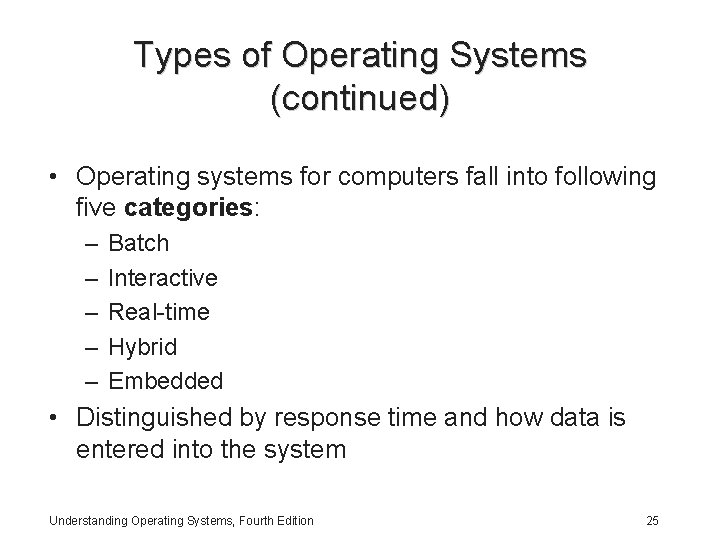 Types of Operating Systems (continued)

• Operating systems for computers fall into following five categories:
  – Batch
  – Interactive
  – Real-time
  – Hybrid
  – Embedded
• Distinguished by response time and how data is entered into the system

Understanding Operating Systems, Fourth Edition

25